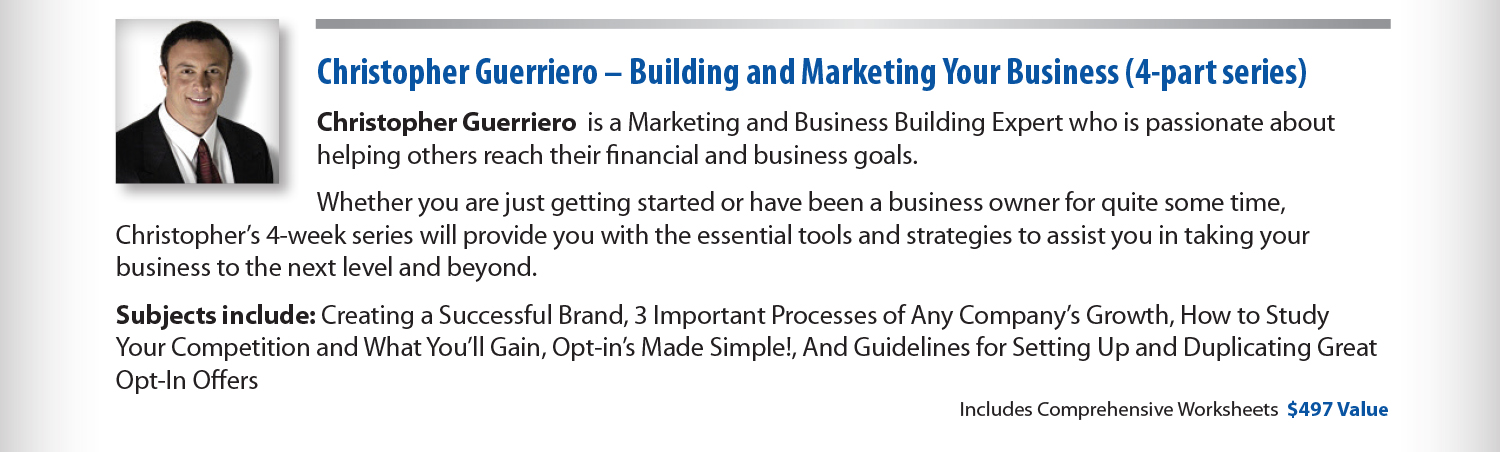 Christopher Guerriero – Building and Marketing Your Business (4-part series)

Christopher Guerriero is a Marketing and Business Building Expert who is passionate about helping others reach their financial and business goals.

Whether you are just getting started or have been a business owner for quite some time, Christopher's 4-week series will provide you with the essential tools and strategies to assist you in taking your business to the next level and beyond.

Subjects include: Creating a Successful Brand, 3 Important Processes of Any Company's Growth, How to Study Your Competition and What You'll Gain, Opt-in's Made Simple!, And Guidelines for Setting Up and Duplicating Great Opt-In Offers

Includes Comprehensive Worksheets $497 Value